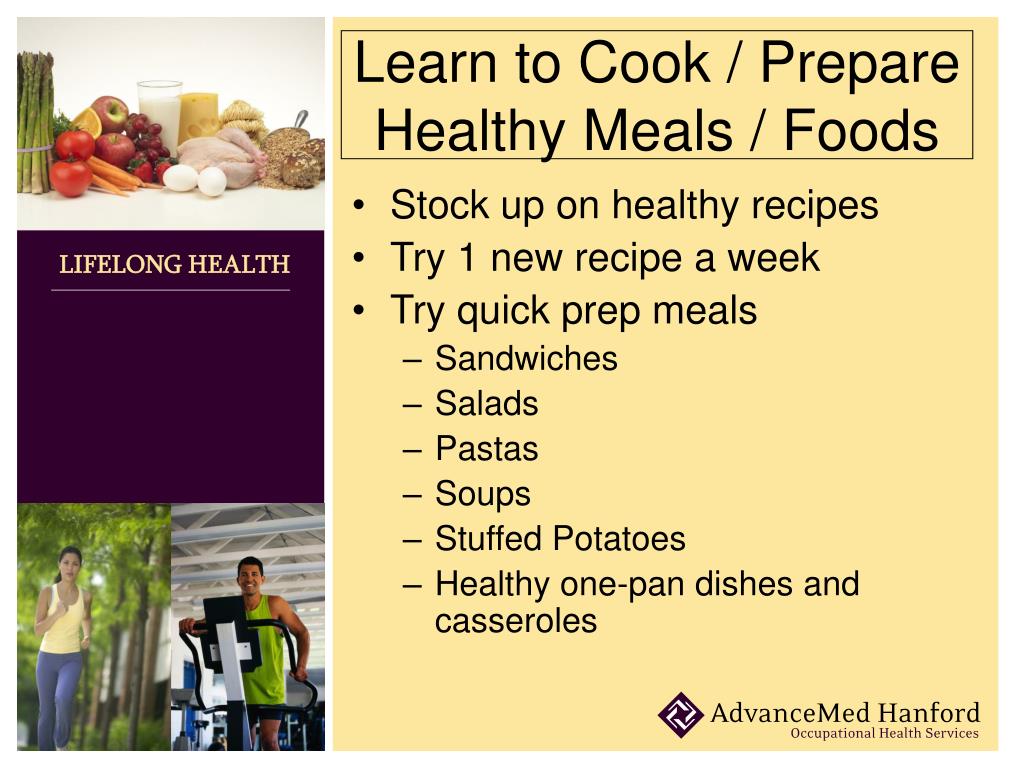 LIFELONG HEALTH

Learn to Cook / Prepare Healthy Meals / Foods

• Stock up on healthy recipes
• Try 1 new recipe a week
• Try quick prep meals
– Sandwiches
– Salads
– Pastas
– Soups
– Stuffed Potatoes
– Healthy one-pan dishes and casseroles

AdvanceMed Hanford
Occupational Health Services